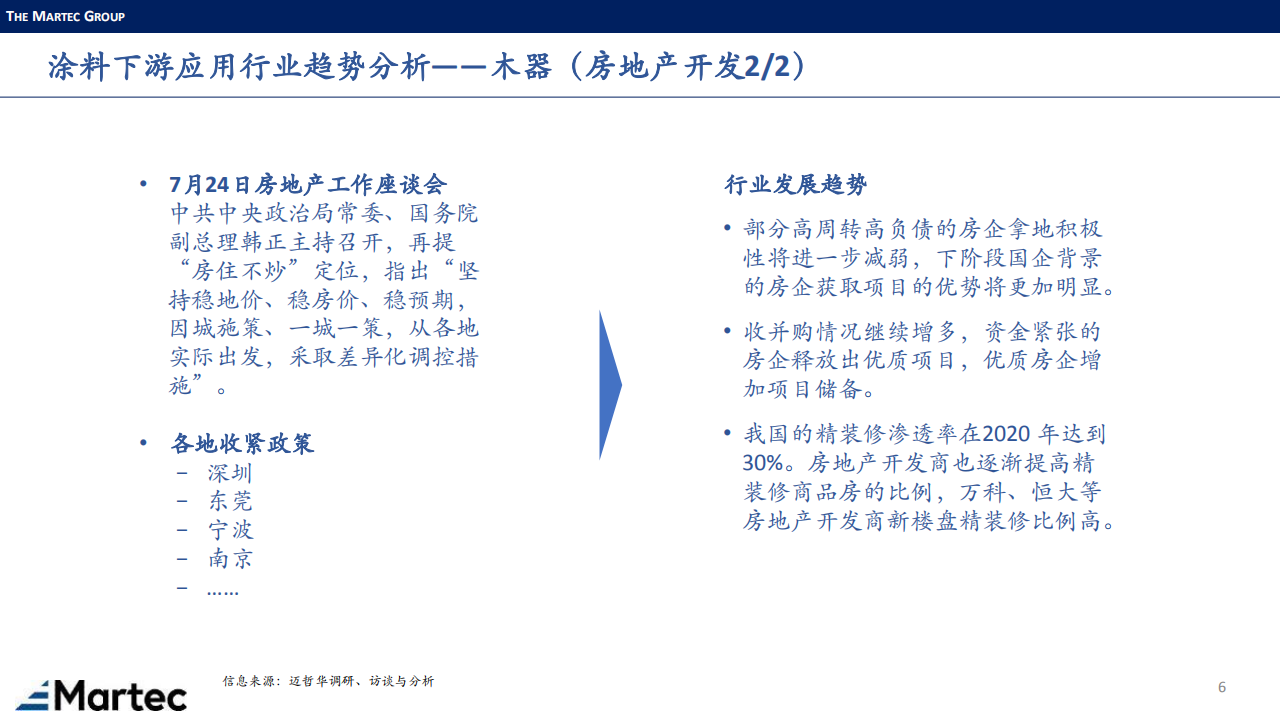 THE MARTEC GROUP

涂料下游应用行业趋势分析——木器（房地产开发2/2）

• 7月24日房地产工作座谈会
中共中央政治局常委、国务院副总理韩正主持召开，再提“房住不炒”定位，指出“坚持稳地价、稳房价、稳预期，因城施策、一城一策，从各地实际出发，采取差异化调控措施”。

• 各地收紧政策
– 深圳
– 东莞
– 宁波
– 南京
– ……

行业发展趋势

• 部分高周转高负债的房企拿地积极性将进一步减弱，下阶段国企背景的房企获取项目的优势将更加明显。

• 收并购情况继续增多，资金紧张的房企释放出优质项目，优质房企增加项目储备。

• 我国的精装修渗透率在2020 年达到30%。房地产开发商也逐渐提高精装修商品房的比例，万科、恒大等房地产开发商新楼盘精装修比例高。

Martec

信息来源：迈哲华调研、访谈与分析

6